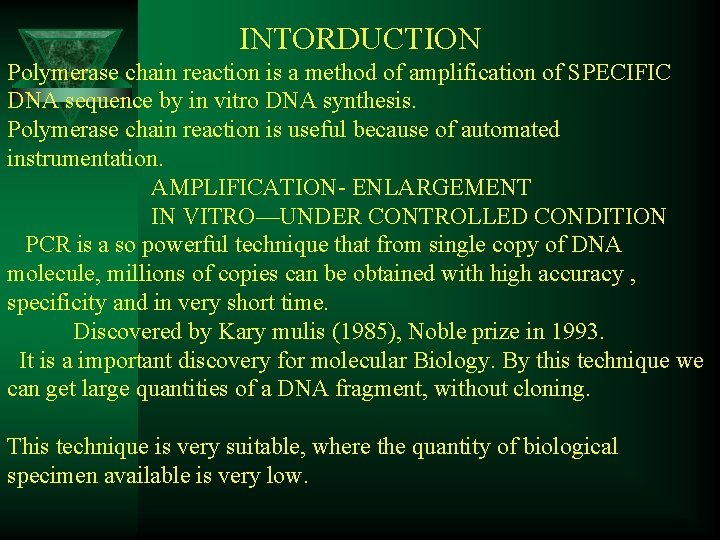 INTORDUCTION

Polymerase chain reaction is a method of amplification of SPECIFIC DNA sequence by in vitro DNA synthesis.
Polymerase chain reaction is useful because of automated instrumentation.

AMPLIFICATION- ENLARGEMENT
IN VITRO—UNDER CONTROLLED CONDITION

PCR is a so powerful technique that from single copy of DNA molecule, millions of copies can be obtained with high accuracy , specificity and in very short time.

Discovered by Kary mulis (1985), Noble prize in 1993.

It is a important discovery for molecular Biology. By this technique we can get large quantities of a DNA fragment, without cloning.

This technique is very suitable, where the quantity of biological specimen available is very low.